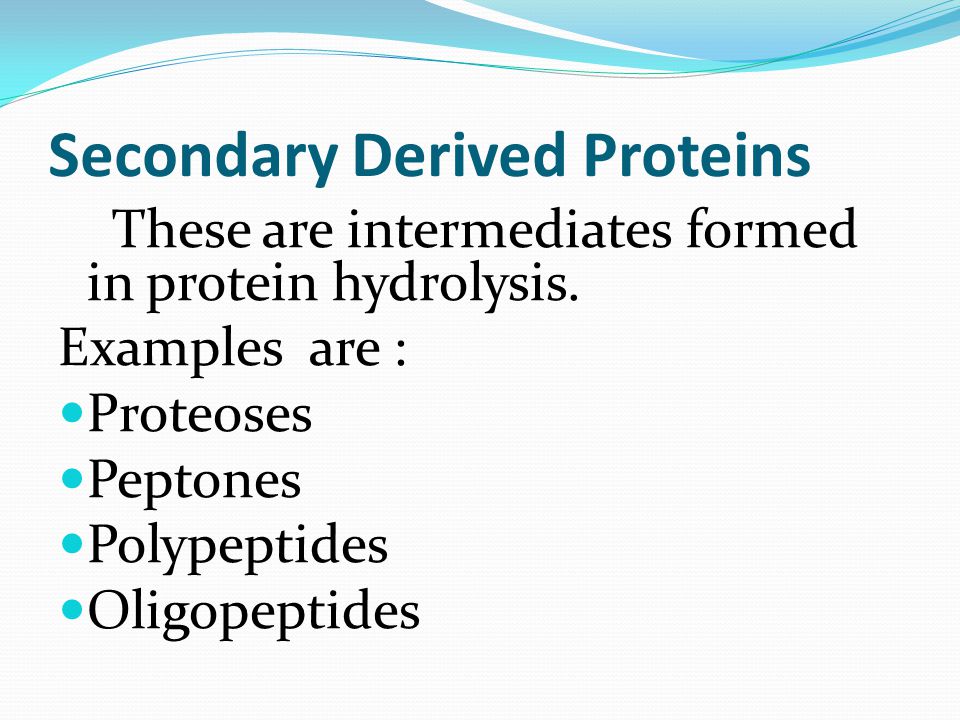 Secondary Derived Proteins

These are intermediates formed in protein hydrolysis.

Examples  are :

- Proteoses
- Peptones
- Polypeptides
- Oligopeptides